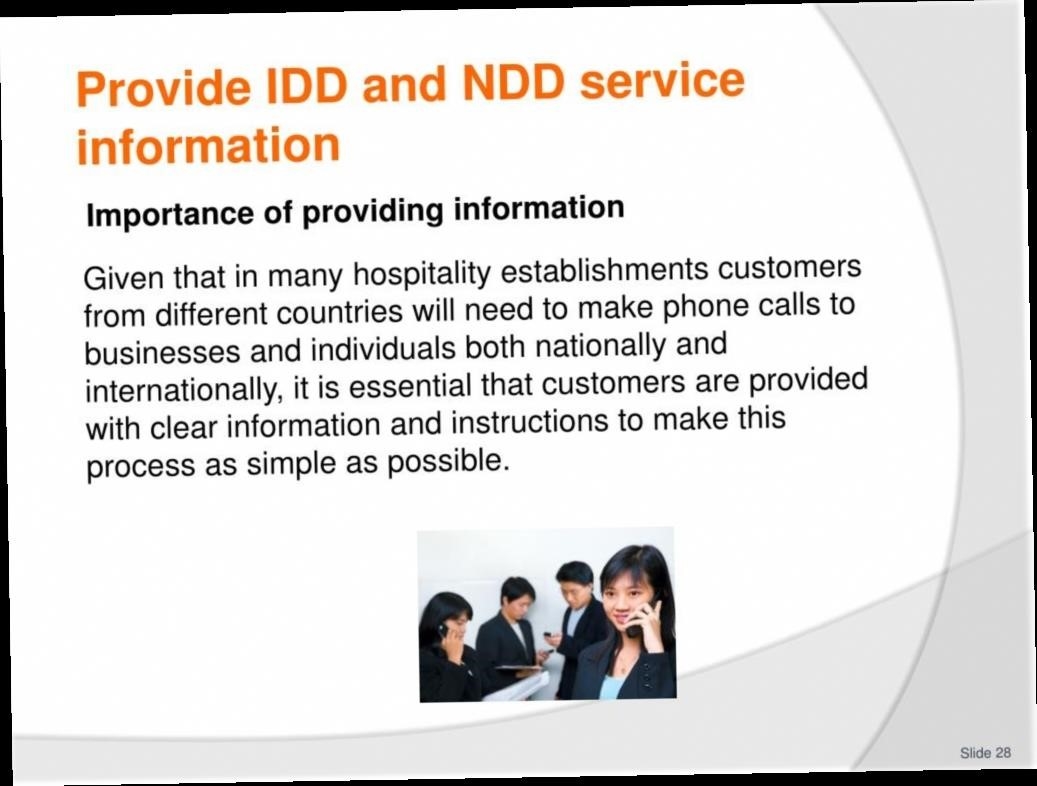 Provide IDD and NDD service information

Importance of providing information

Given that in many hospitality establishments customers from different countries will need to make phone calls to businesses and individuals both nationally and internationally, it is essential that customers are provided with clear information and instructions to make this process as simple as possible.

Slide 28